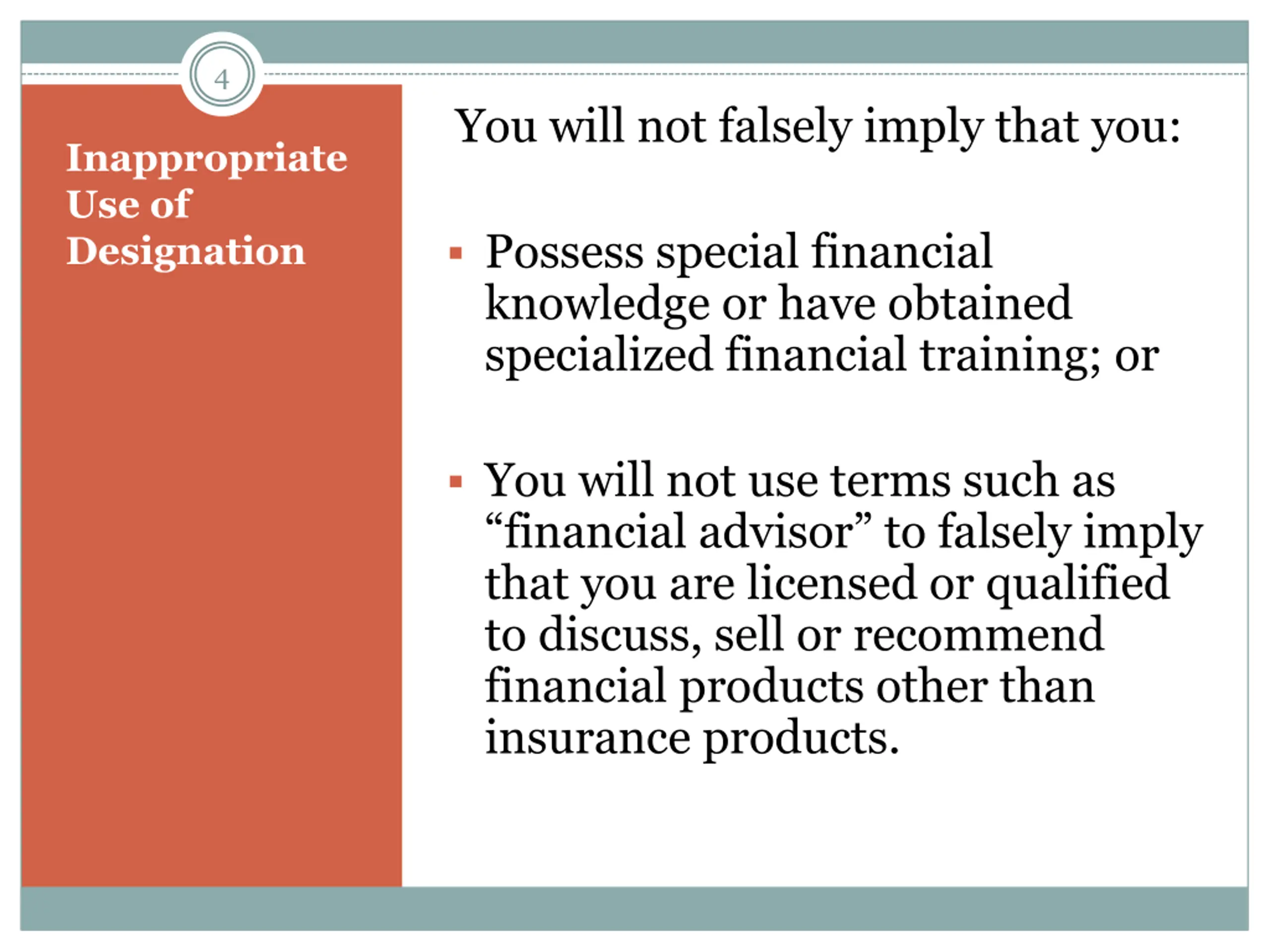 4

Inappropriate Use of Designation

You will not falsely imply that you:

▪ Possess special financial knowledge or have obtained specialized financial training; or

▪ You will not use terms such as “financial advisor” to falsely imply that you are licensed or qualified to discuss, sell or recommend financial products other than insurance products.